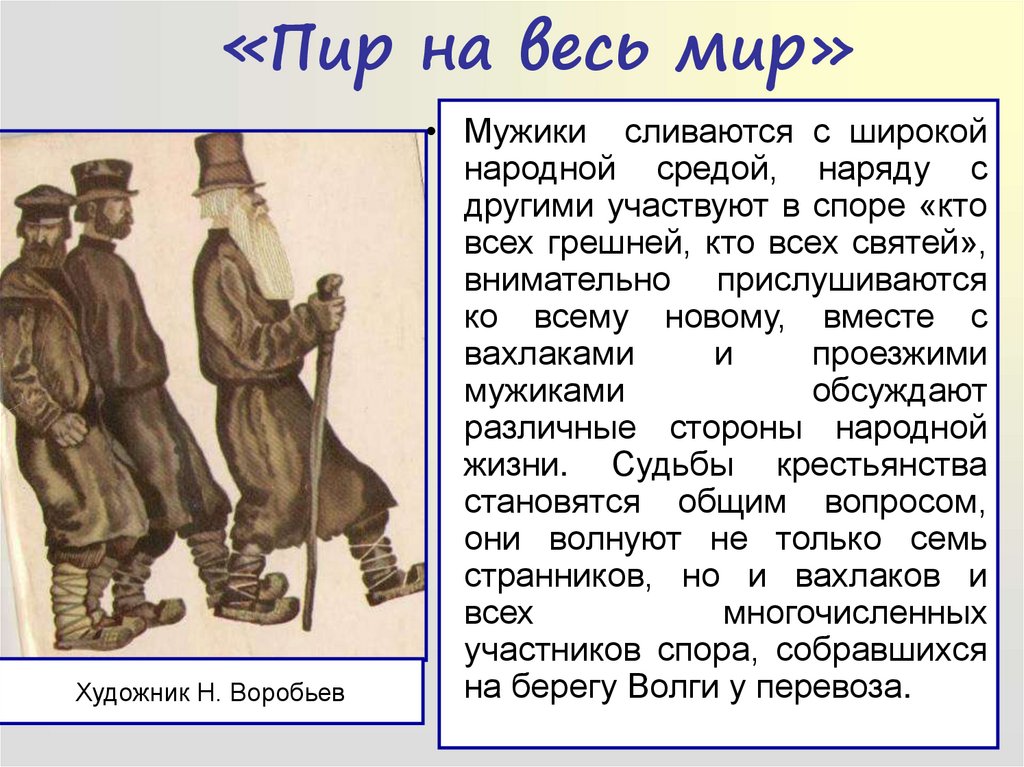 «Пир на весь мир»

• Мужики сливаются с широкой народной средой, наряду с другими участвуют в споре «кто всех грешней, кто всех святей», внимательно прислушиваются ко всему новому, вместе с вахлаками и проезжими мужиками обсуждают различные стороны народной жизни. Судьбы крестьянства становятся общим вопросом, они волнуют не только семь странников, но и вахлаков и всех многочисленных участников спора, собравшихся на берегу Волги у перевоза.

Художник Н. Воробьев